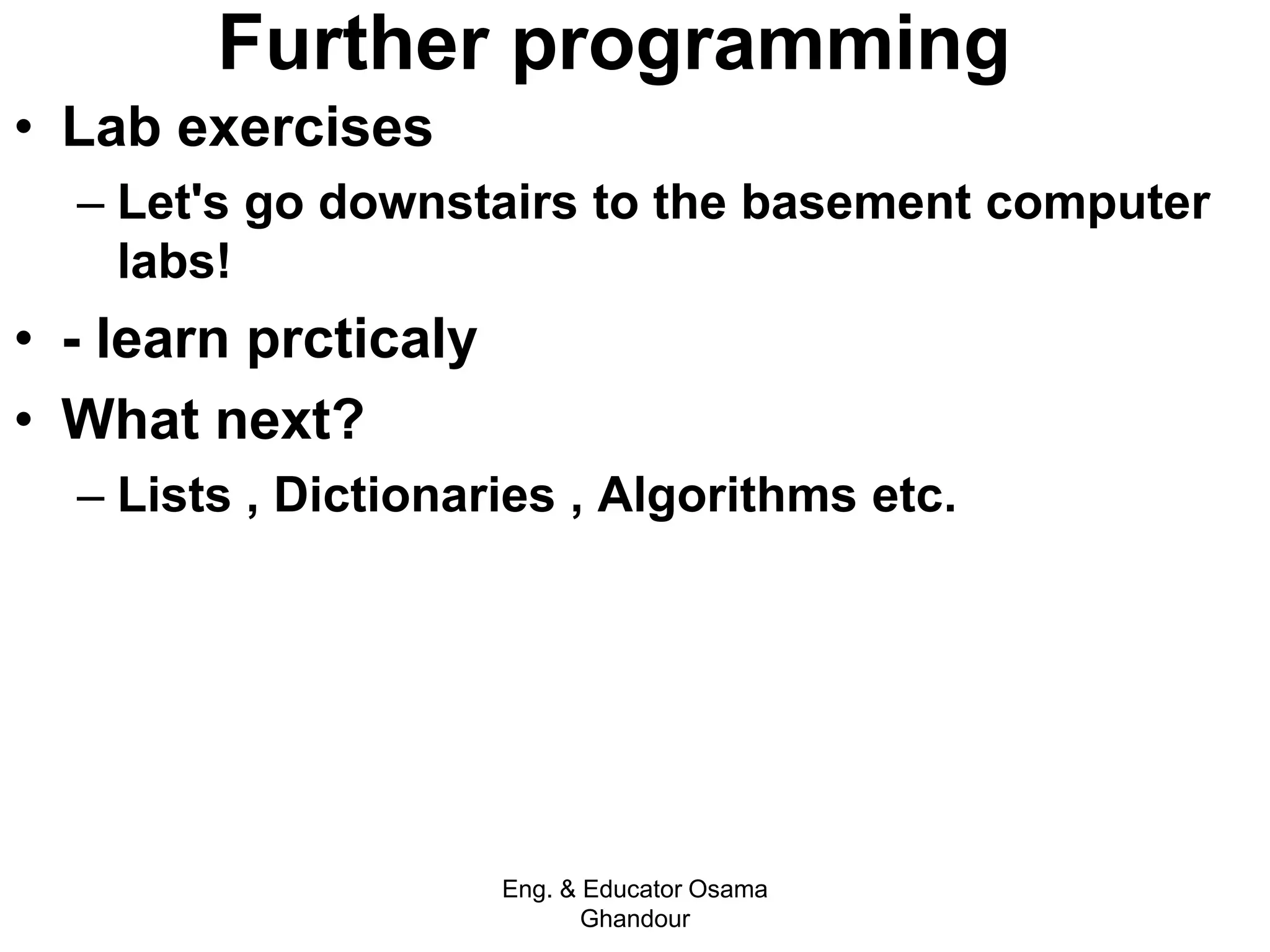 Further programming

• Lab exercises

– Let's go downstairs to the basement computer labs!

• - learn prcticaly

• What next?

– Lists , Dictionaries , Algorithms etc.

Eng. & Educator Osama Ghandour